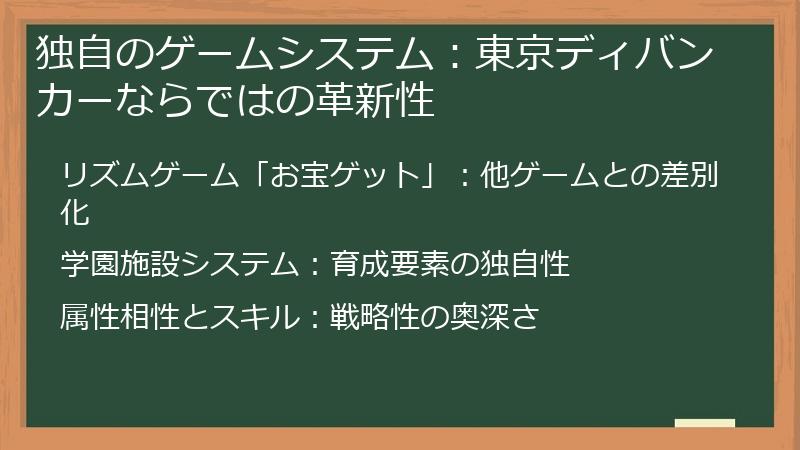 独自のゲームシステム：東京ディバンカーならではの革新性

リズムゲーム「お宝ゲット」：他ゲームとの差別化

学園施設システム：育成要素の独自性

属性相性とスキル：戦略性の奥深さ